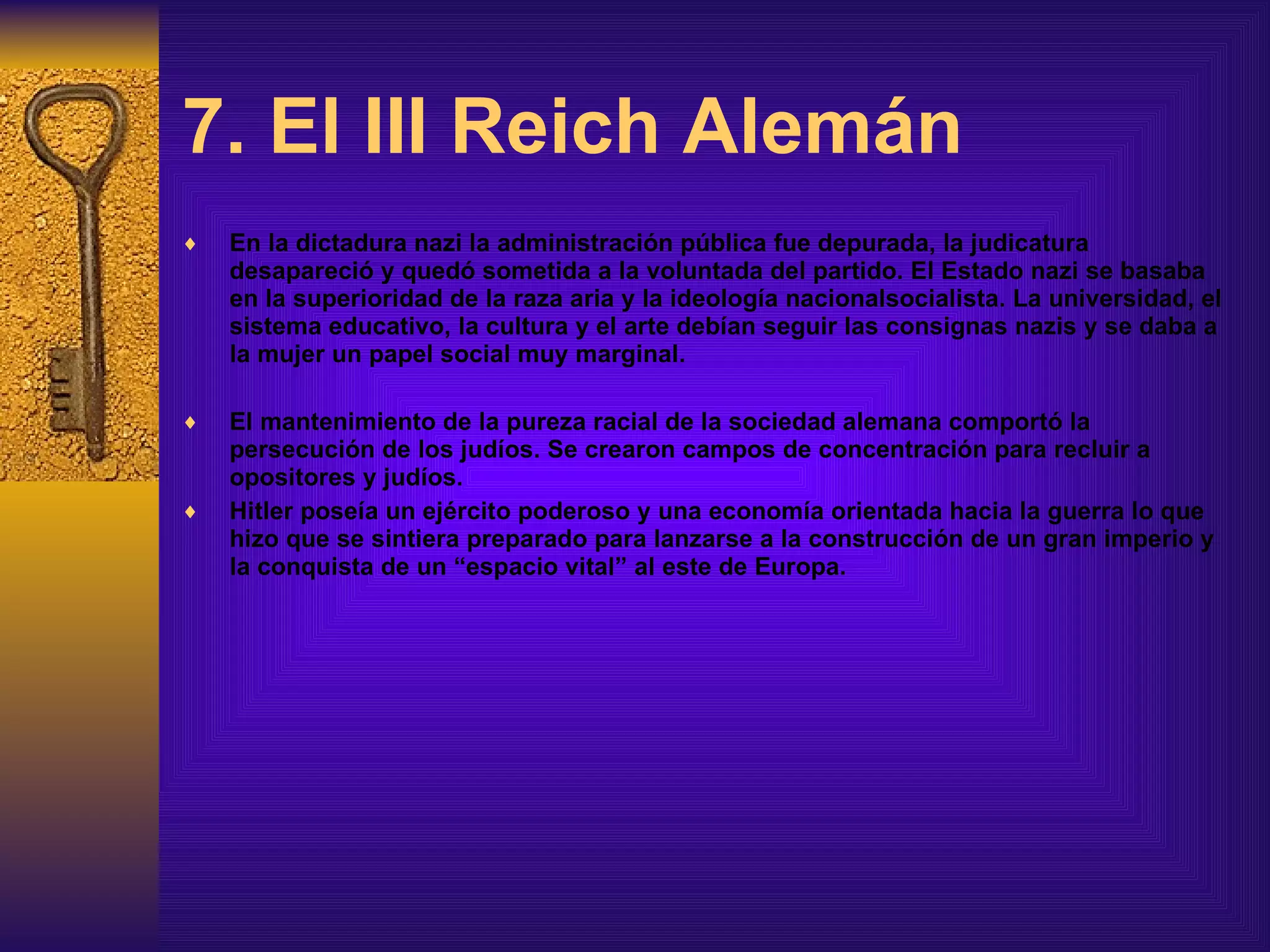 7. El III Reich Alemán

♦ En la dictadura nazi la administración pública fue depurada, la judicatura desapareció y quedó sometida a la voluntada del partido. El Estado nazi se basaba en la superioridad de la raza aria y la ideología nacionalsocialista. La universidad, el sistema educativo, la cultura y el arte debían seguir las consignas nazis y se daba a la mujer un papel social muy marginal.

♦ El mantenimiento de la pureza racial de la sociedad alemana comportó la persecución de los judíos. Se crearon campos de concentración para recluir a opositores y judíos.

♦ Hitler poseía un ejército poderoso y una economía orientada hacia la guerra lo que hizo que se sintiera preparado para lanzarse a la construcción de un gran imperio y la conquista de un “espacio vital” al este de Europa.